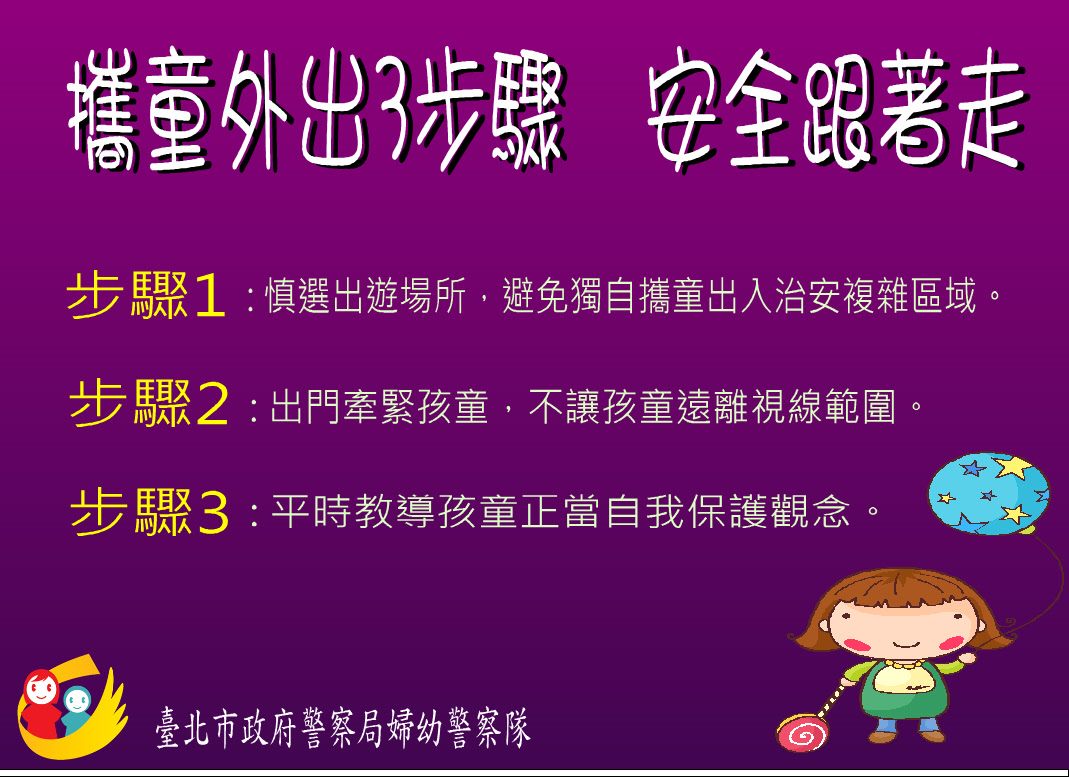 攜童外出3步驟　安全跟著走

步驟1：慎選出遊場所，避免獨自攜童出入治安複雜區域。

步驟2：出門牽緊孩童，不讓孩童遠離視線範圍。

步驟3：平時教導孩童正當自我保護觀念。

臺北市政府警察局婦幼警察隊